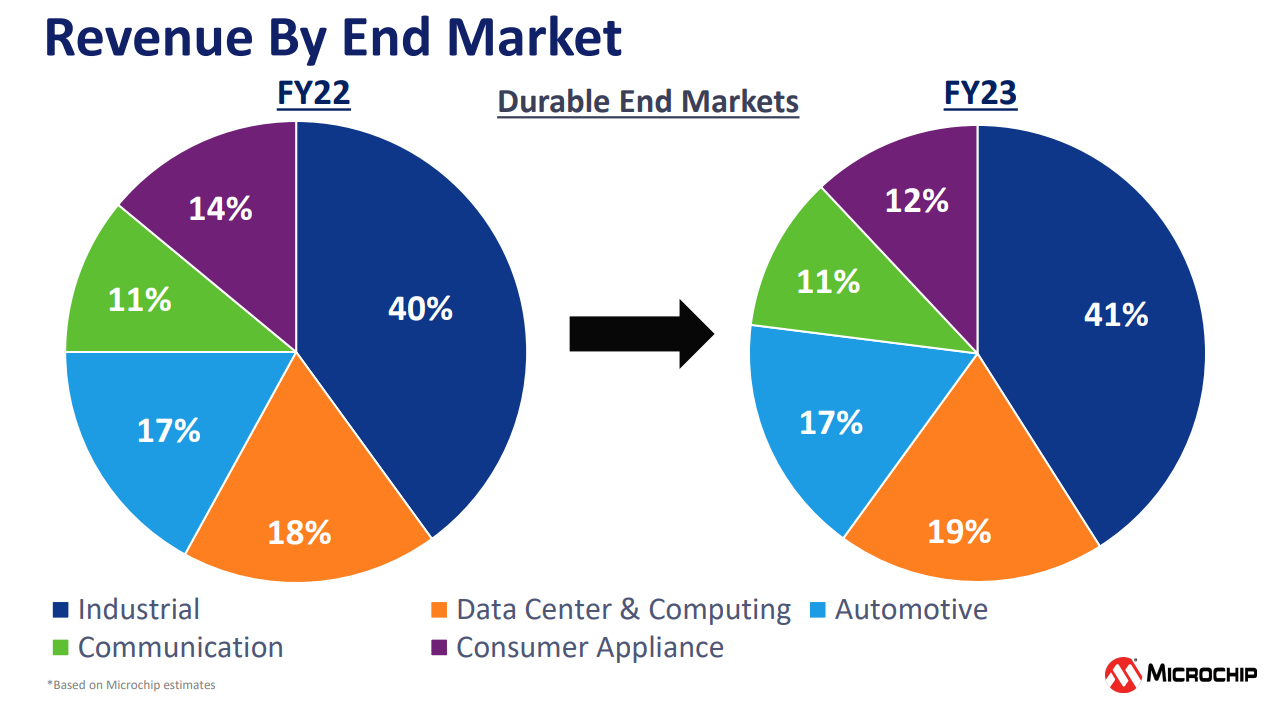 Revenue By End Market

FY22

Durable End Markets

FY23

14%
11%
40%
17%
18%

12%
11%
41%
17%
19%

Industrial
Data Center & Computing
Automotive
Communication
Consumer Appliance

*Based on Microchip estimates

MICROCHIP